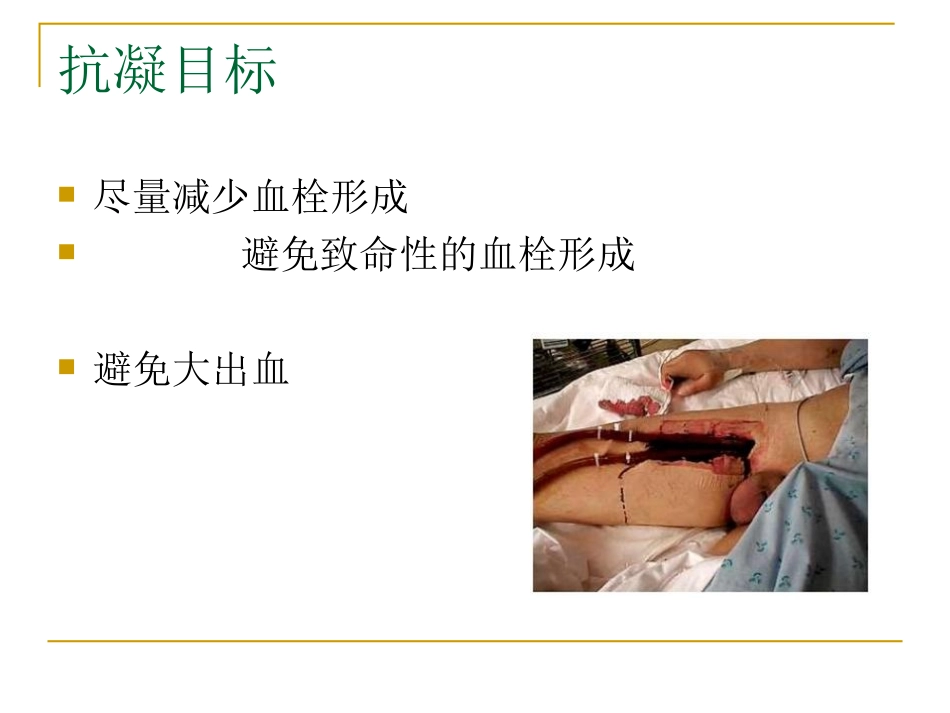 抗凝目标

尽量减少血栓形成

避免致命性的血栓形成

避免大出血